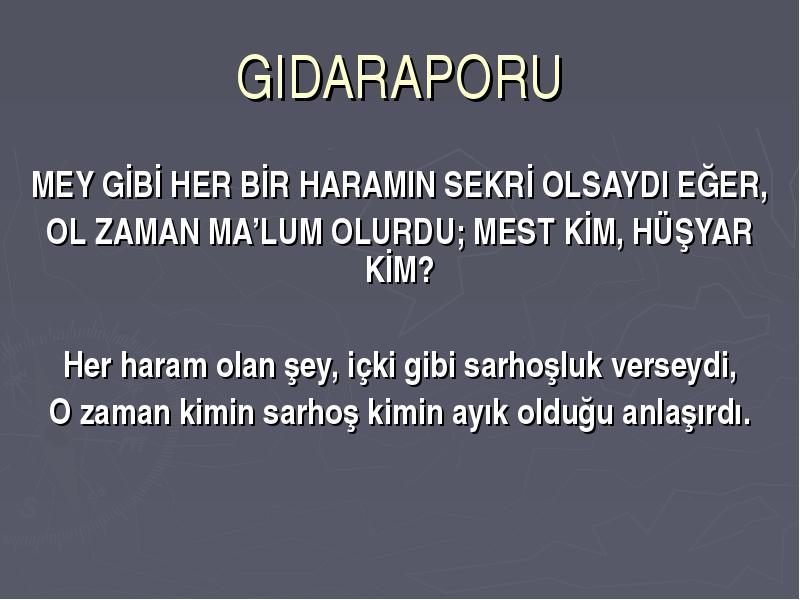 GIDARAPORU

MEY GİBİ HER BİR HARAMIN SEKRİ OLSAYDI EĞER,
OL ZAMAN MA'LUM OLURDU; MEST KİM, HÜŞYAR KİM?

Her haram olan şey, içki gibi sarhoşluk verseydi,
O zaman kimin sarhoş kimin ayık olduğu anlaşırdı.